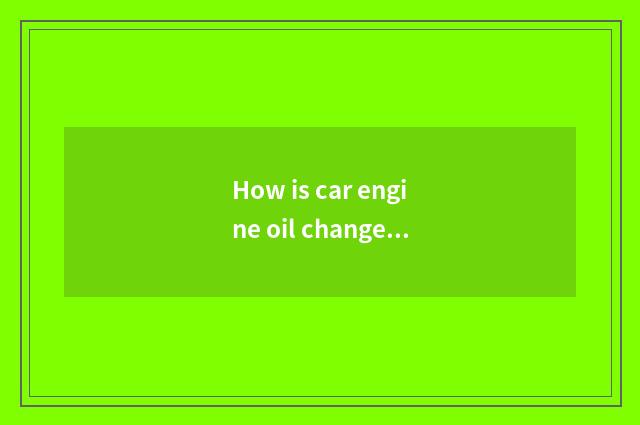 How is car engine oil change...